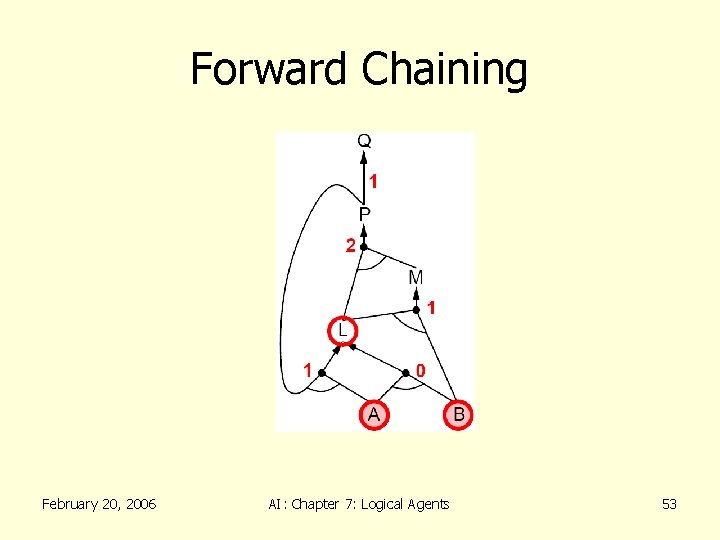 Forward Chaining

Q
1
P
2
M
1
L
1
0
A
B

February 20, 2006

AI: Chapter 7: Logical Agents

53